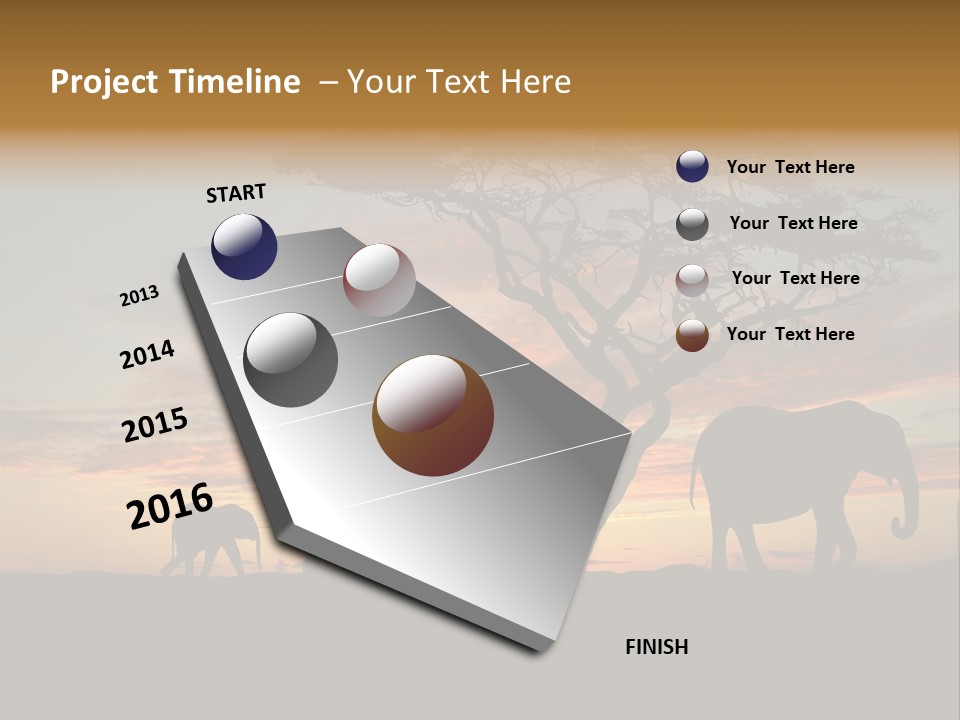 Project Timeline – Your Text Here

START

2013

2014

2015

2016

FINISH

Your Text Here

Your Text Here

Your Text Here

Your Text Here